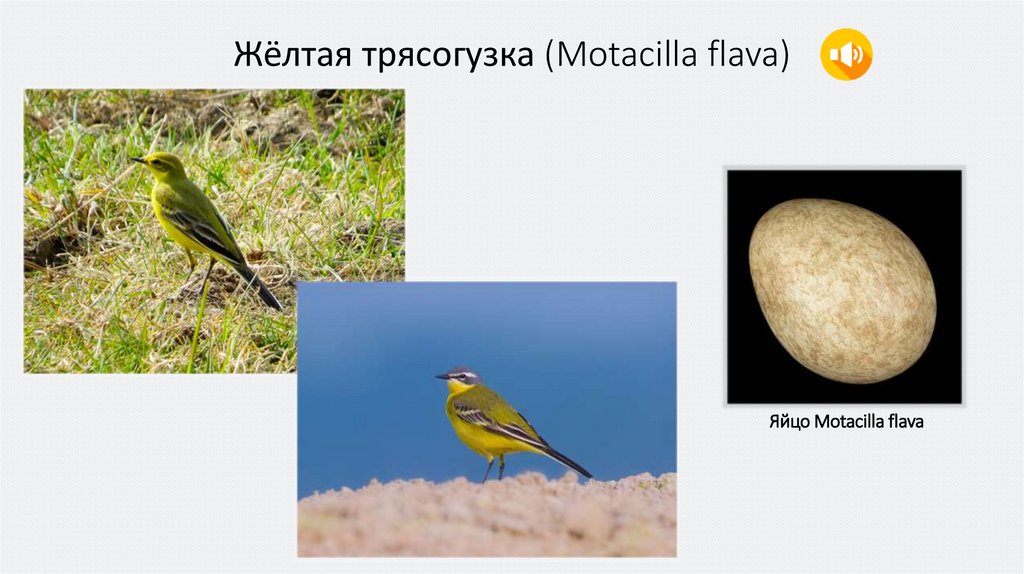 Жёлтая трясогузка (Motacilla flava)

Яйцо Motacilla flava